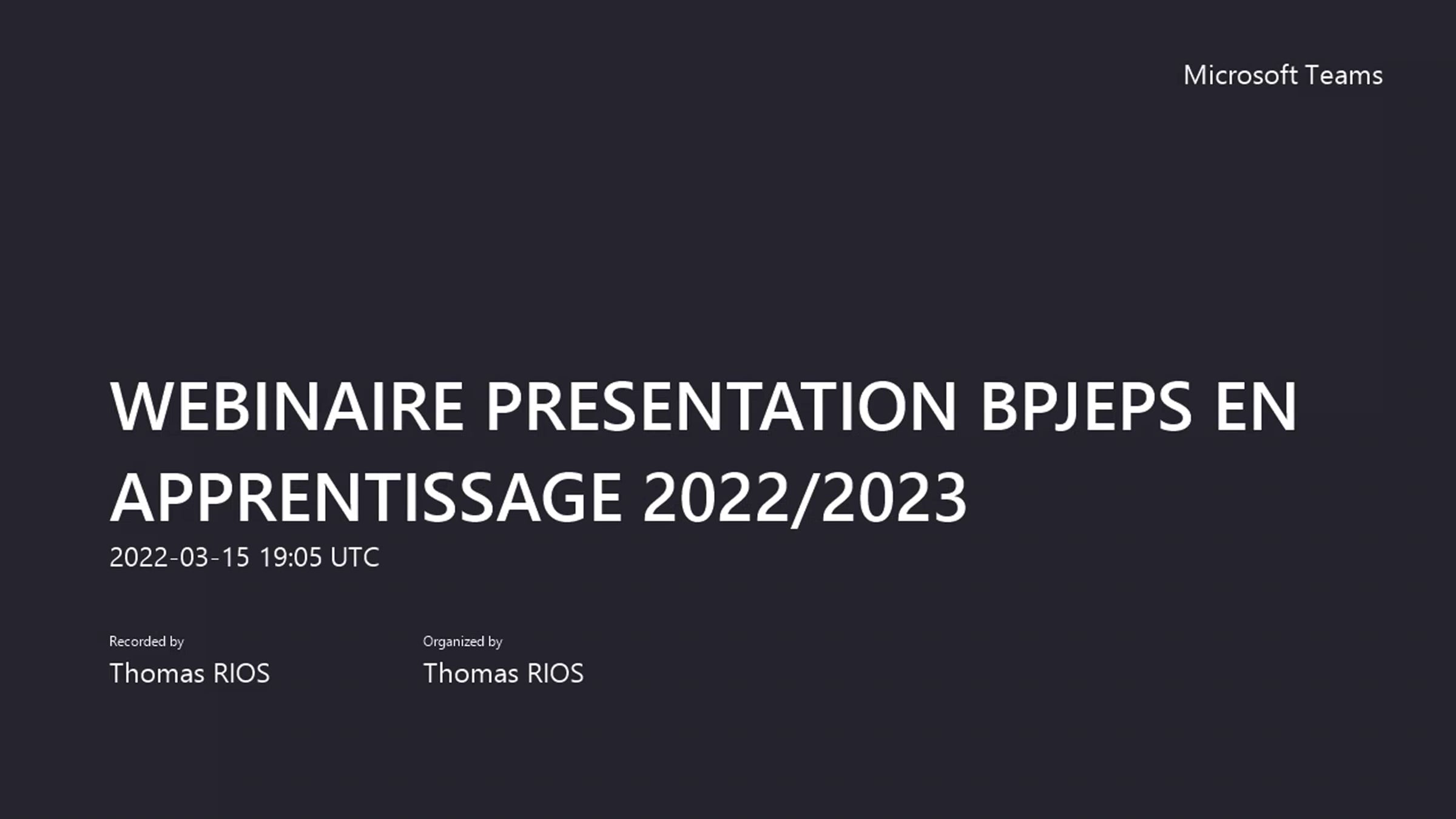 Microsoft Teams

WEBINAIRE PRESENTATION BPJEPS EN APPRENTISSAGE 2022/2023

2022-03-15 19:05 UTC

Recorded by
Thomas RIOS

Organized by
Thomas RIOS